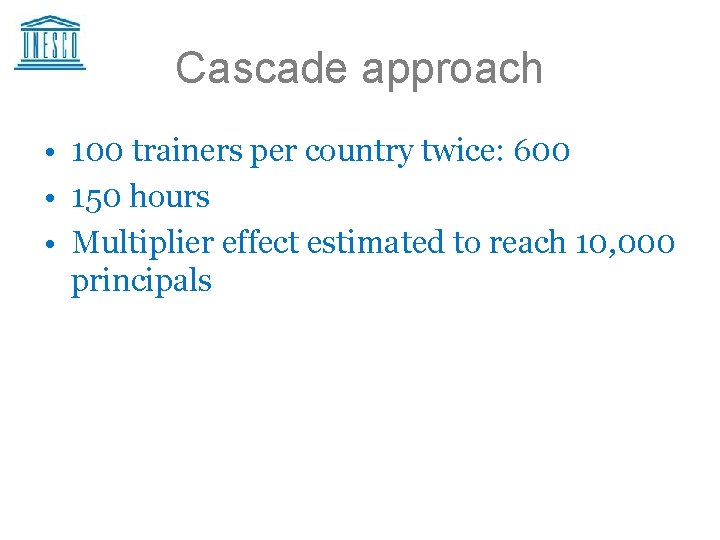 UNESCO

Cascade approach

• 100 trainers per country twice: 600
• 150 hours
• Multiplier effect estimated to reach 10,000 principals